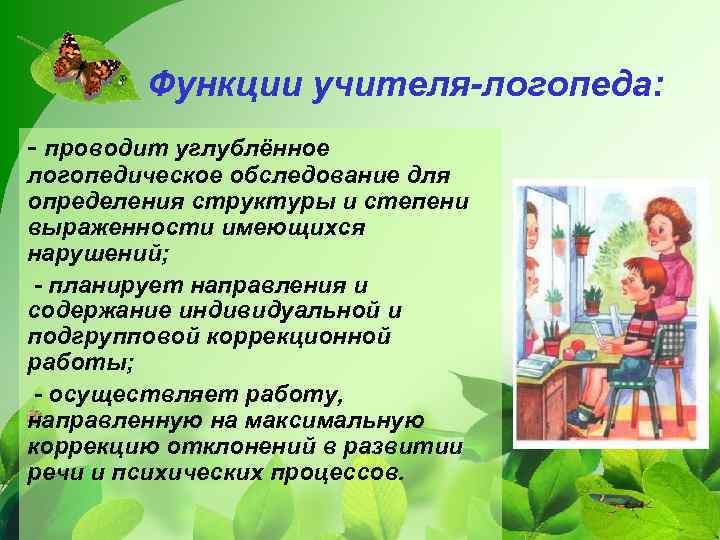 Функции учителя-логопеда:

- проводит углублённое логопедическое обследование для определения структуры и степени выраженности имеющихся нарушений;

- планирует направления и содержание индивидуальной и подгрупповой коррекционной работы;

- осуществляет работу, направленную на максимальную коррекцию отклонений в развитии речи и психических процессов.